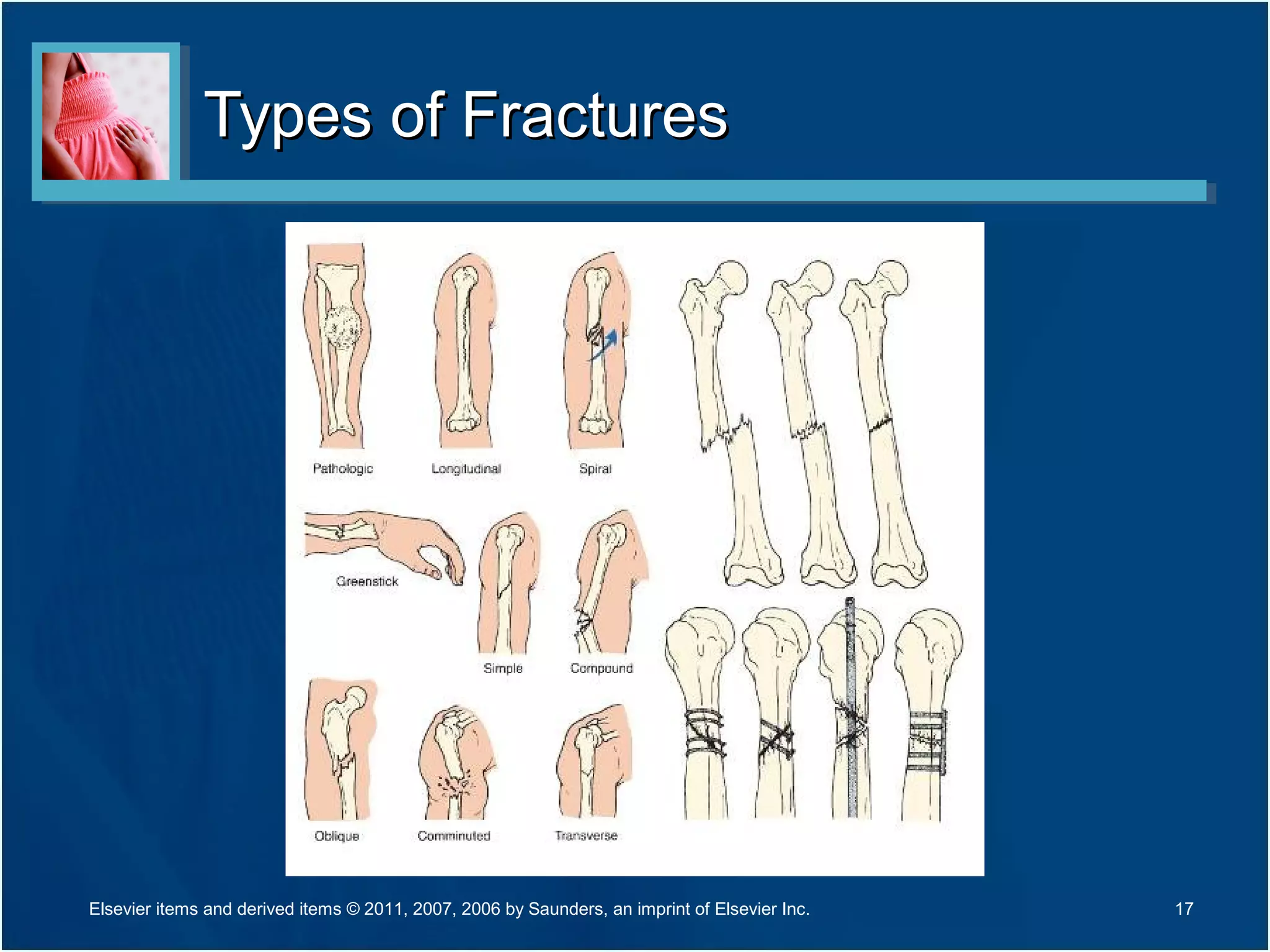 Types of Fractures

Pathologic

Longitudinal

Spiral

Greenstick

Simple

Compound

Oblique

Comminuted

Transverse

Elsevier items and derived items © 2011, 2007, 2006 by Saunders, an imprint of Elsevier Inc.

17